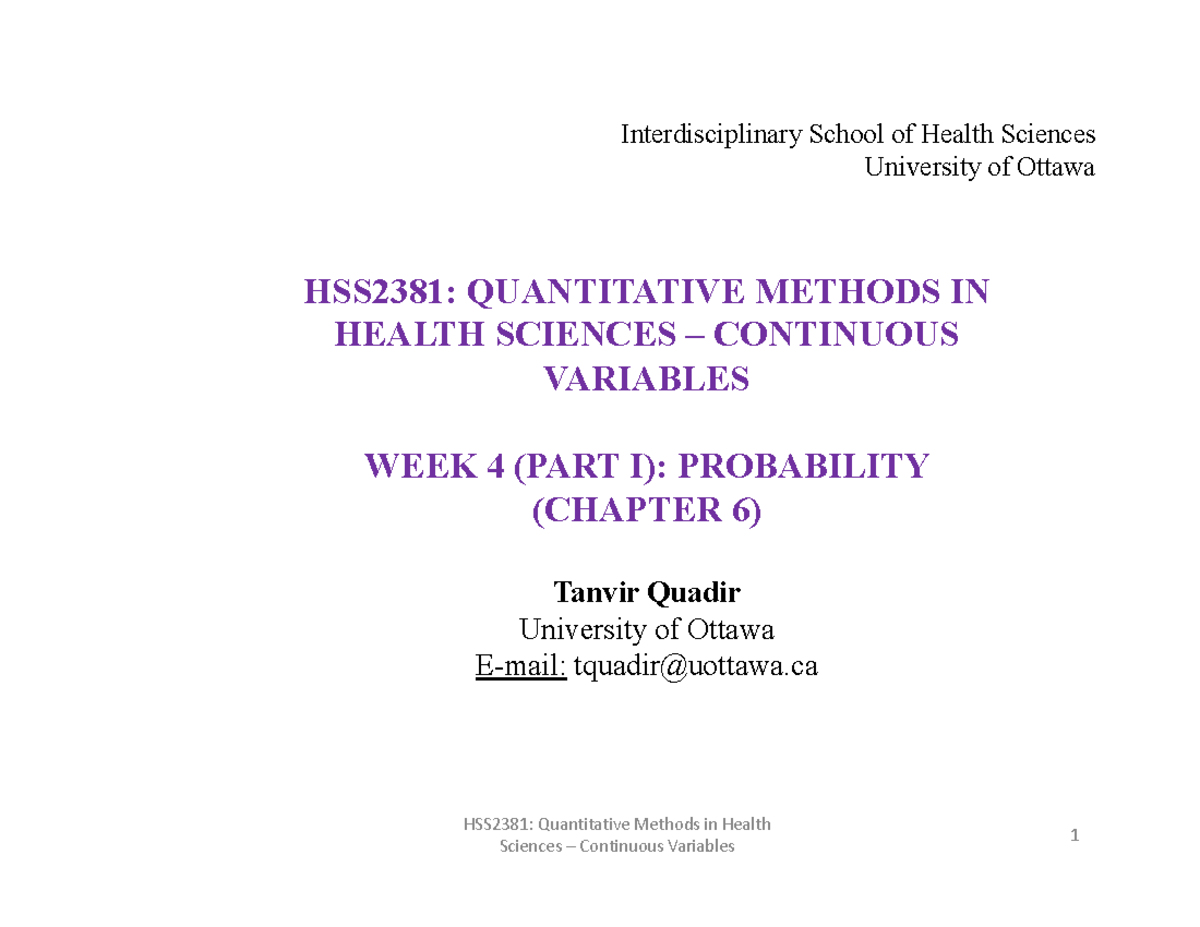 Interdisciplinary School of Health Sciences
University of Ottawa

HSS2381: QUANTITATIVE METHODS IN HEALTH SCIENCES – CONTINUOUS VARIABLES

WEEK 4 (PART I): PROBABILITY (CHAPTER 6)

Tanvir Quadir
University of Ottawa
E-mail: tquadir@uottawa.ca

HSS2381: Quantitative Methods in Health Sciences – Continuous Variables

1